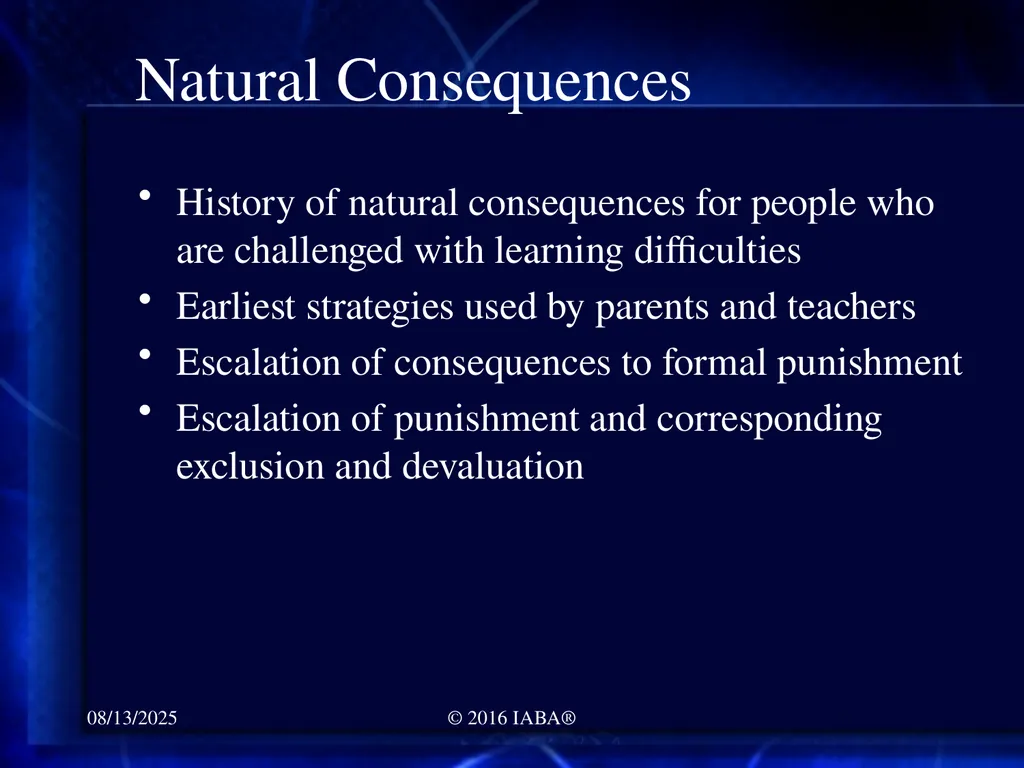 Natural Consequences

• History of natural consequences for people who are challenged with learning difficulties
• Earliest strategies used by parents and teachers
• Escalation of consequences to formal punishment
• Escalation of punishment and corresponding exclusion and devaluation

08/13/2025

© 2016 IABA®